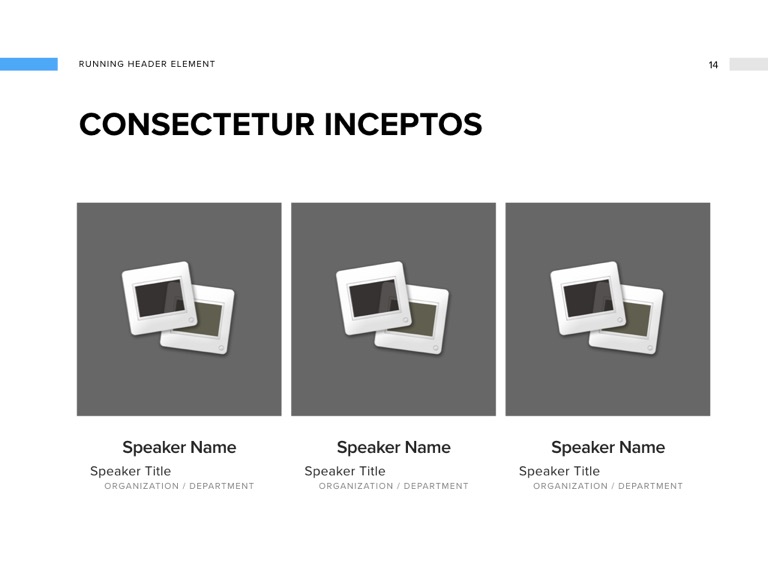 RUNNING HEADER ELEMENT

14

CONSECTETUR INCEPTOS

Speaker Name
Speaker Title
ORGANIZATION / DEPARTMENT

Speaker Name
Speaker Title
ORGANIZATION / DEPARTMENT

Speaker Name
Speaker Title
ORGANIZATION / DEPARTMENT